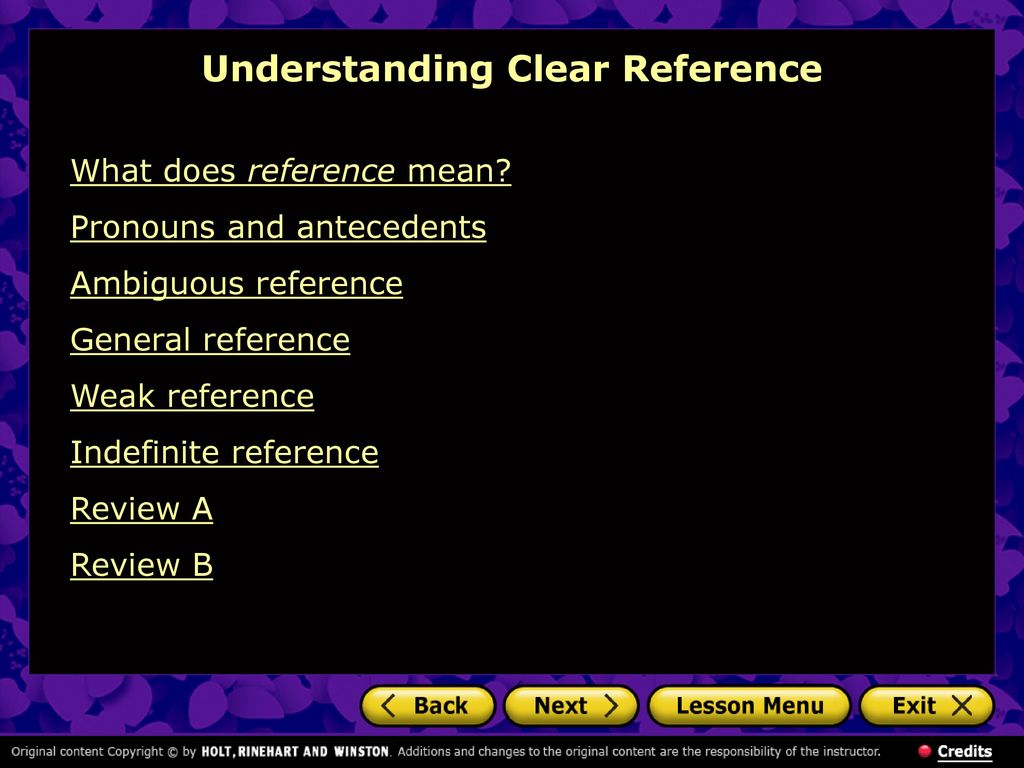 Understanding Clear Reference

What does reference mean?

Pronouns and antecedents

Ambiguous reference

General reference

Weak reference

Indefinite reference

Review A

Review B

Back Next Lesson Menu Exit

Original content Copyright © by HOLT, RINEHART AND WINSTON. Additions and changes to the original content are the responsibility of the instructor.

Credits